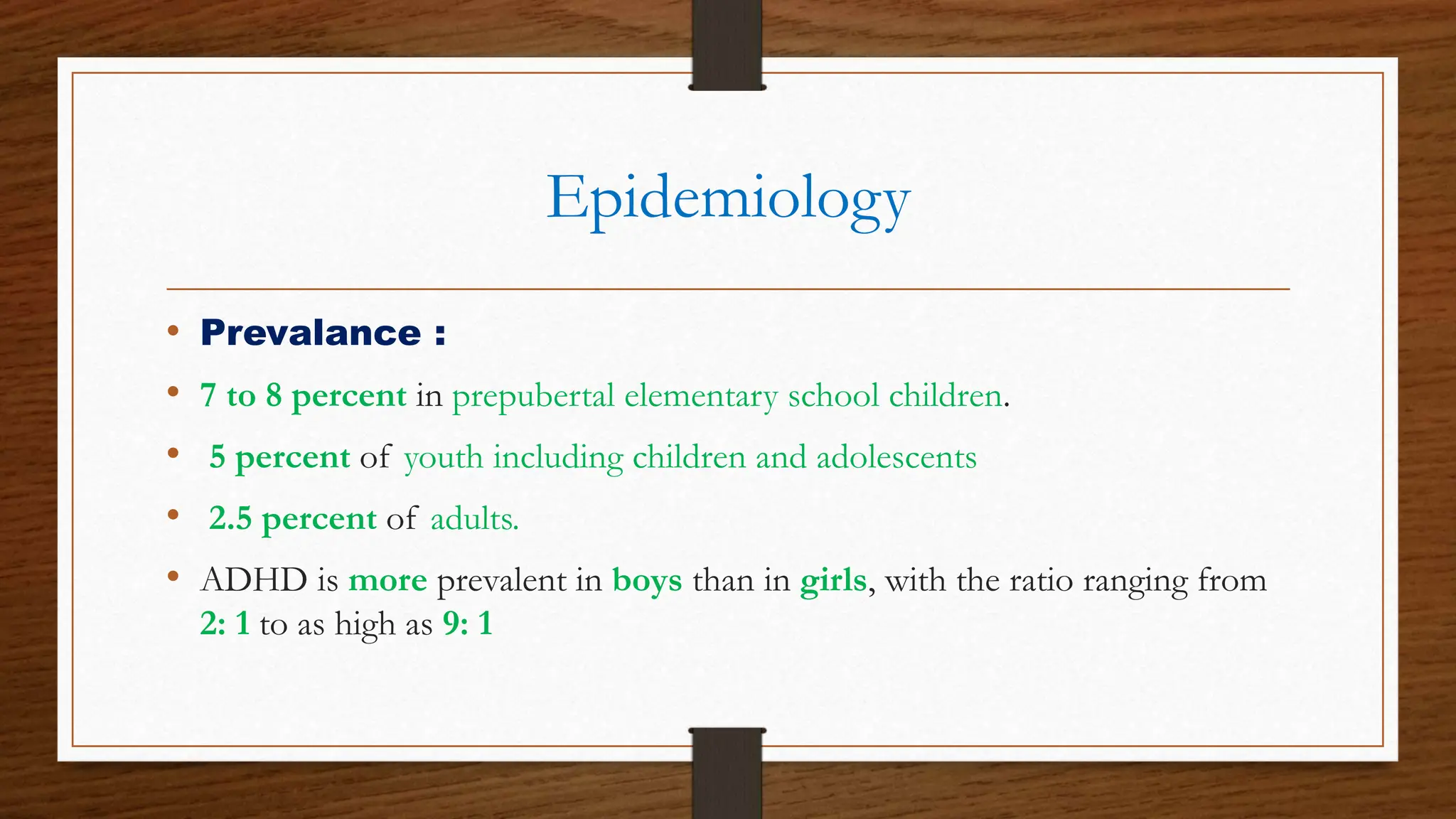 Epidemiology

• Prevalance :

• 7 to 8 percent in prepubertal elementary school children.

• 5 percent of youth including children and adolescents

• 2.5 percent of adults.

• ADHD is more prevalent in boys than in girls, with the ratio ranging from 2: 1 to as high as 9: 1